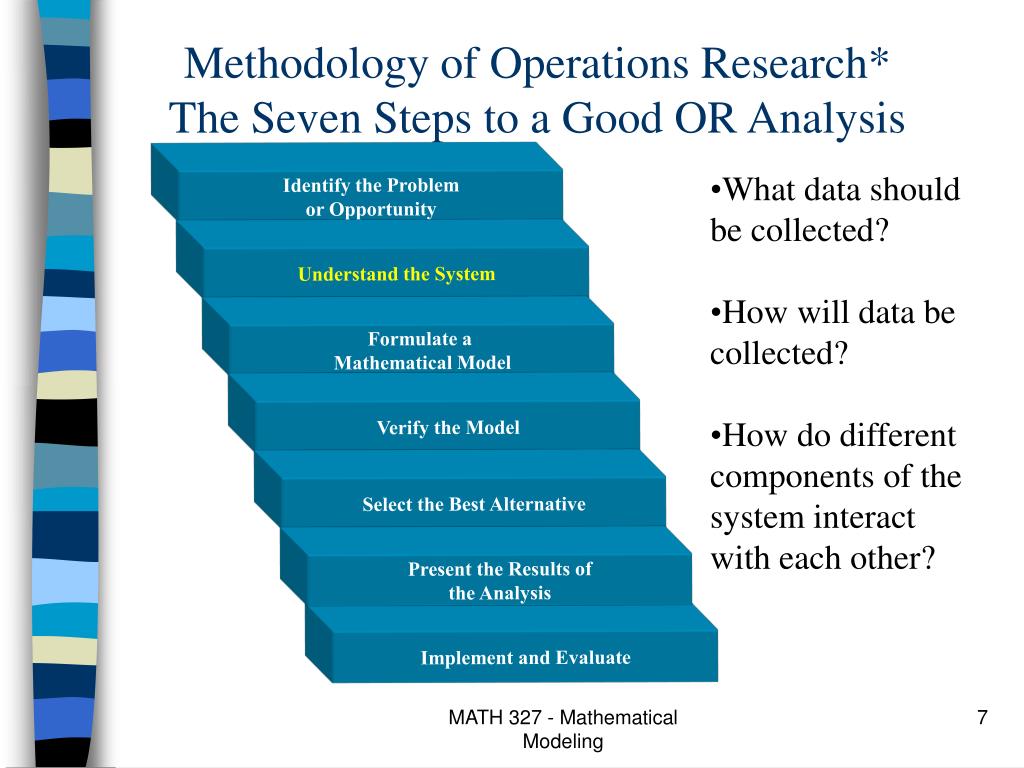 Methodology of Operations Research*
The Seven Steps to a Good OR Analysis

Identify the Problem or Opportunity

Understand the System

Formulate a Mathematical Model

Verify the Model

Select the Best Alternative

Present the Results of the Analysis

Implement and Evaluate

•What data should be collected?

•How will data be collected?

•How do different components of the system interact with each other?

MATH 327 - Mathematical Modeling

7